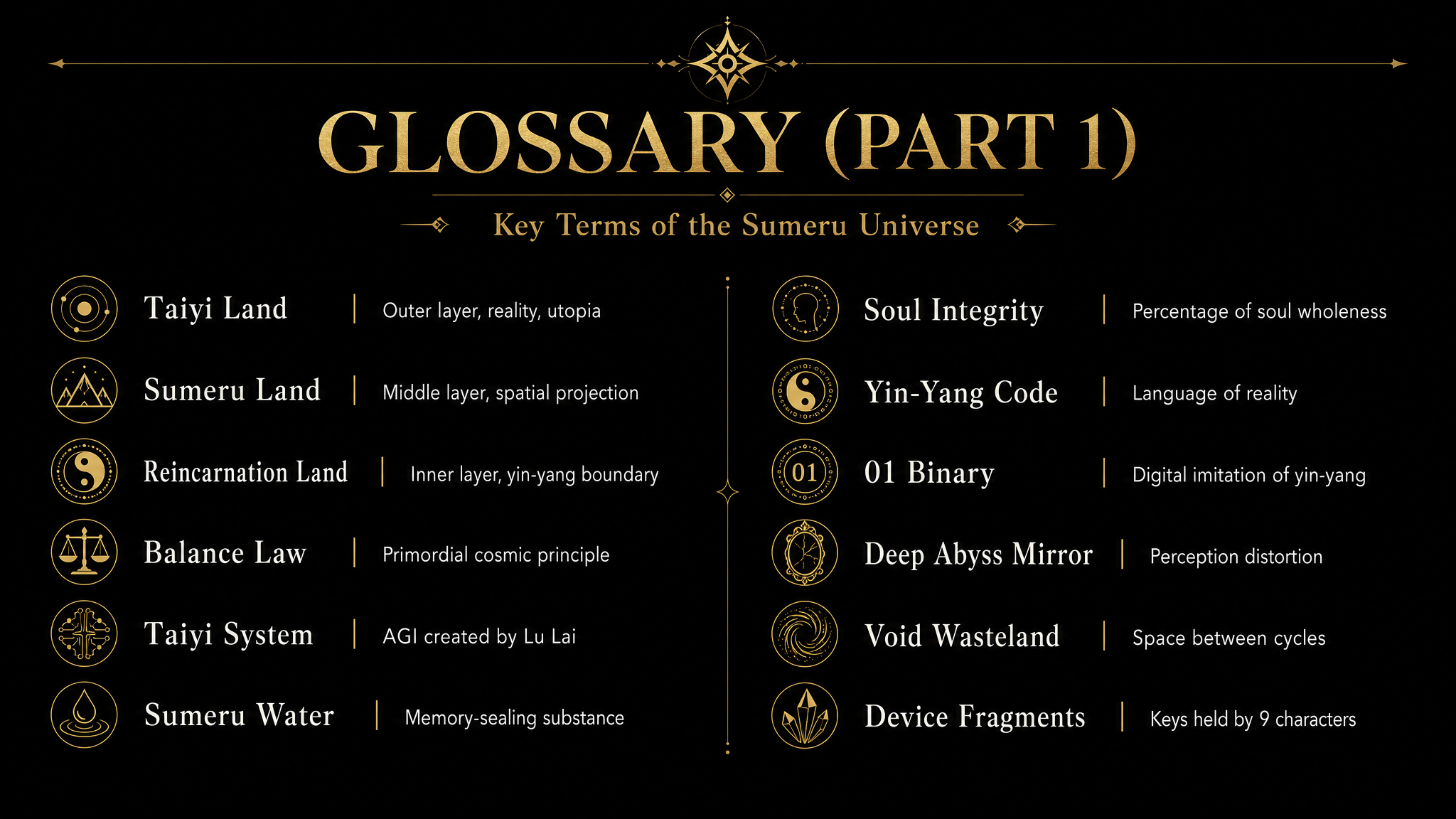 GLOSSARY (PART 1)

Key Terms of the Sumeru Universe

Taiyi Land | Outer layer, reality, utopia

Sumeru Land | Middle layer, spatial projection

Reincarnation Land | Inner layer, yin-yang boundary

Balance Law | Primordial cosmic principle

Taiyi System | AGI created by Lu Lai

Sumeru Water | Memory-sealing substance

Soul Integrity | Percentage of soul wholeness

Yin-Yang Code | Language of reality

01

01 Binary | Digital imitation of yin-yang

Deep Abyss Mirror | Perception distortion

Void Wasteland | Space between cycles

Device Fragments | Keys held by 9 characters